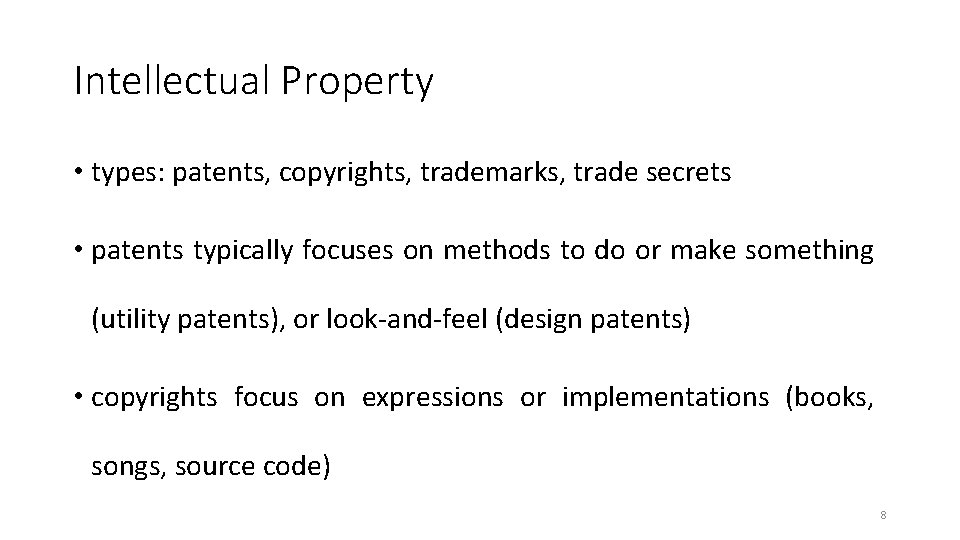 Intellectual Property

• types: patents, copyrights, trademarks, trade secrets

• patents typically focuses on methods to do or make something (utility patents), or look-and-feel (design patents)

• copyrights focus on expressions or implementations (books, songs, source code)

8